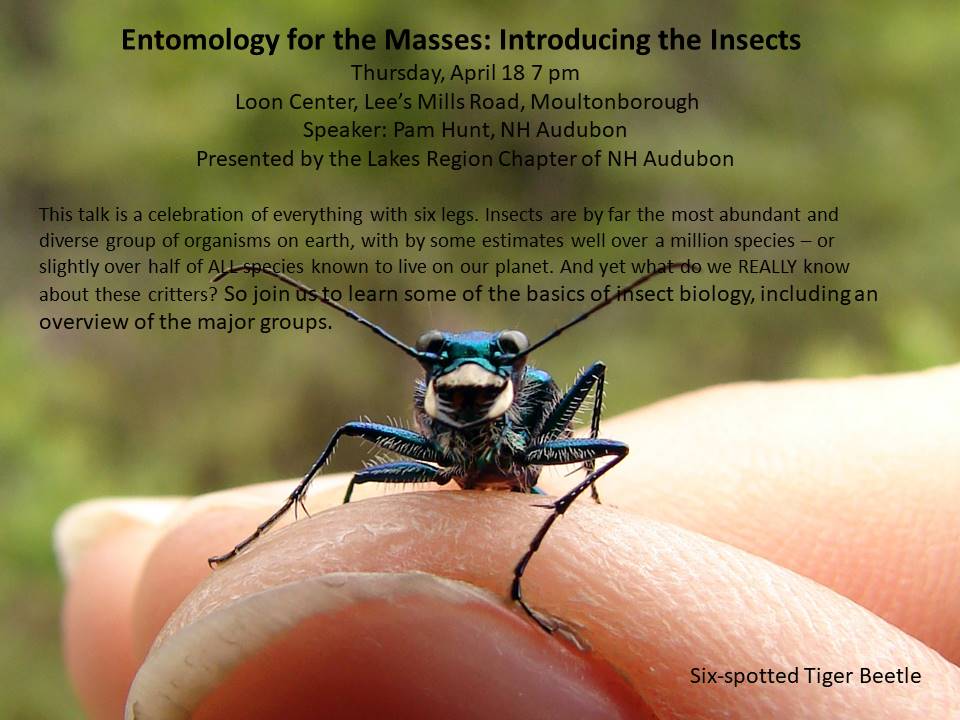 Entomology for the Masses: Introducing the Insects
Thursday, April 18 7 pm
Loon Center, Lee's Mills Road, Moultonborough
Speaker: Pam Hunt, NH Audubon
Presented by the Lakes Region Chapter of NH Audubon

This talk is a celebration of everything with six legs. Insects are by far the most abundant and diverse group of organisms on earth, with by some estimates well over a million species – or slightly over half of ALL species known to live on our planet. And yet what do we REALLY know about these critters? So join us to learn some of the basics of insect biology, including an overview of the major groups.

Six-spotted Tiger Beetle